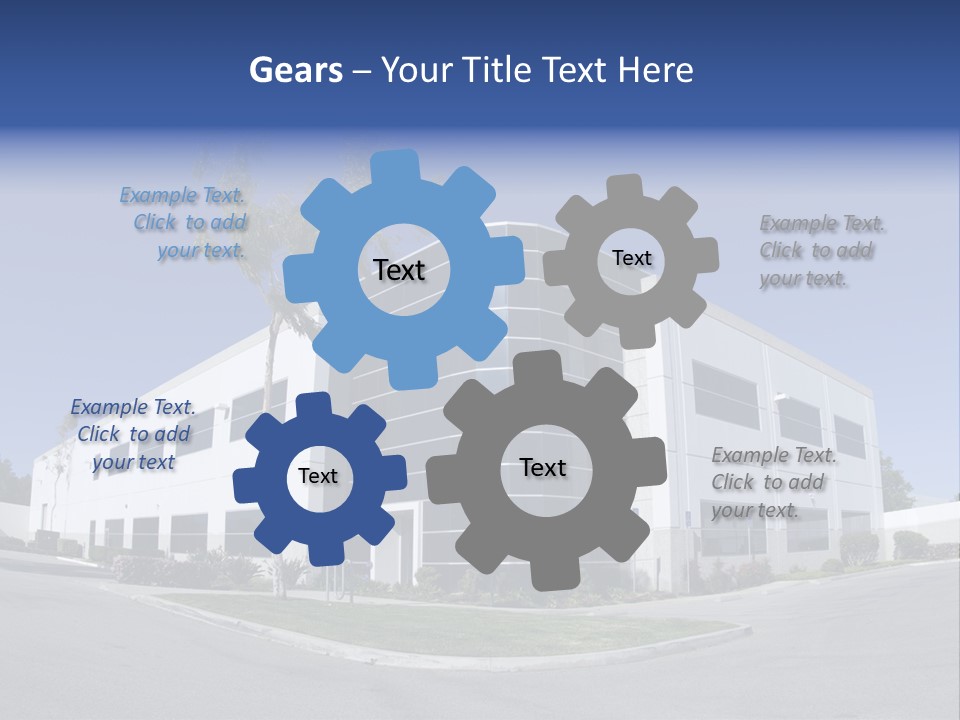 Gears – Your Title Text Here

Example Text. Click to add your text.

Text

Text

Example Text. Click to add your text.

Example Text. Click to add your text

Text

Text

Example Text. Click to add your text.